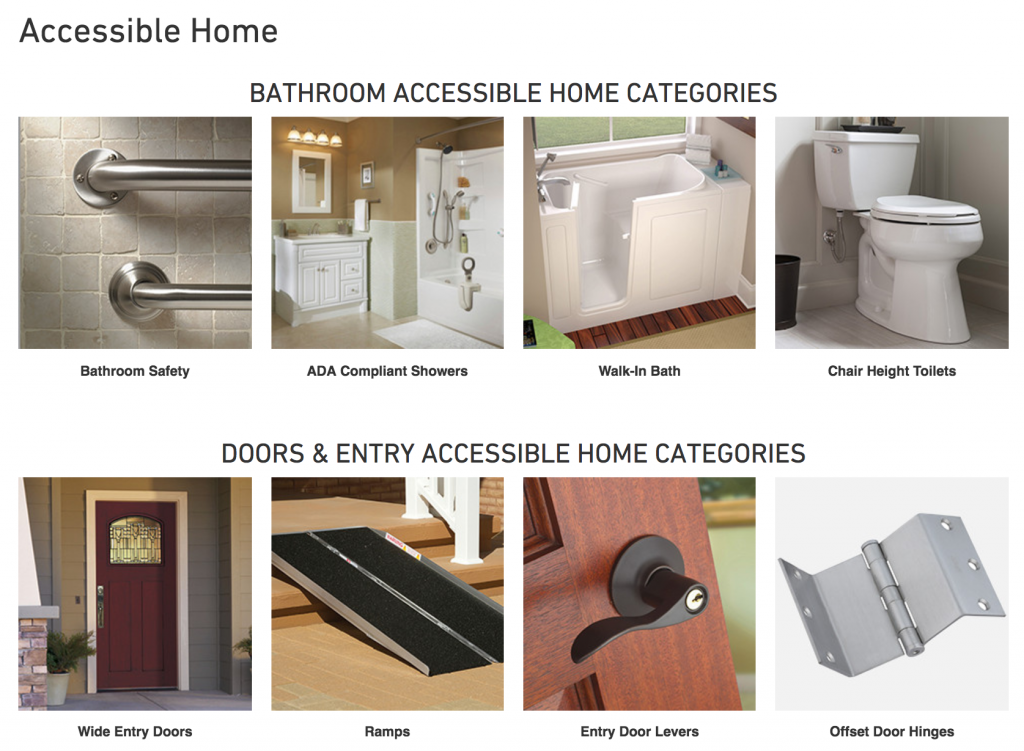 Accessible Home

BATHROOM ACCESSIBLE HOME CATEGORIES

Bathroom Safety

ADA Compliant Showers

Walk-In Bath

Chair Height Toilets

DOORS & ENTRY ACCESSIBLE HOME CATEGORIES

Wide Entry Doors

Ramps

Entry Door Levers

Offset Door Hinges